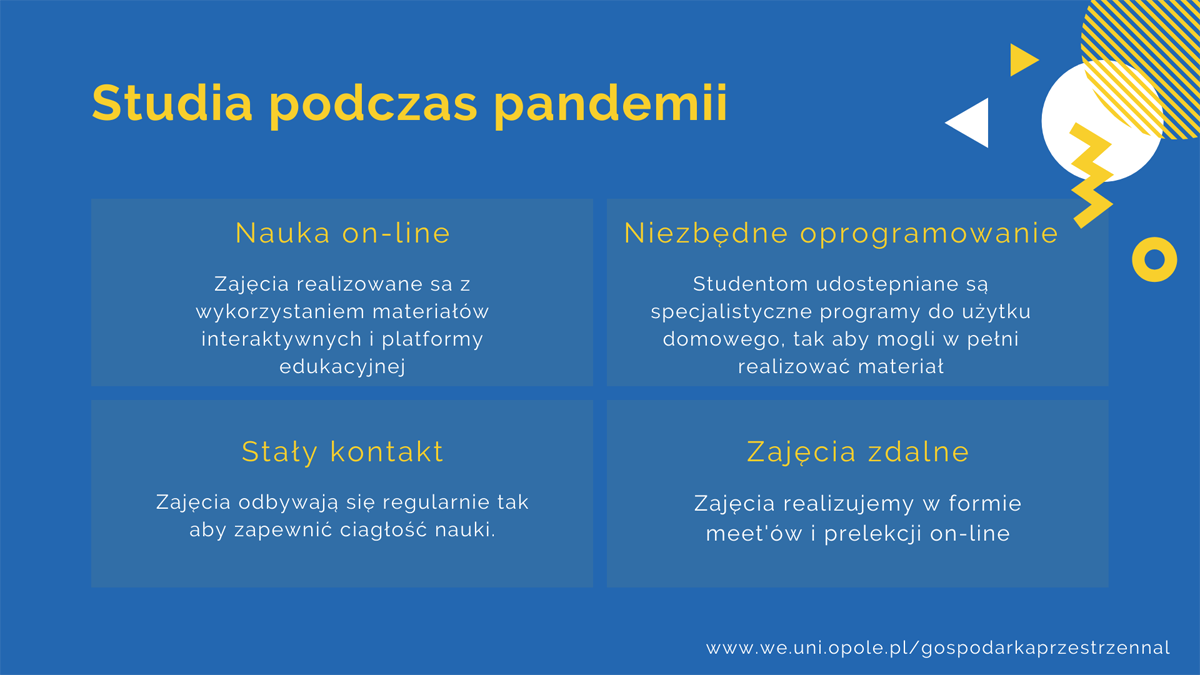 Studia podczas pandemii

Nauka on-line

Zajęcia realizowane sa z wykorzystaniem materiałów interaktywnych i platformy edukacyjnej

Niezbędne oprogramowanie

Studentom udostepniane są specjalistyczne programy do użytku domowego, tak aby mogli w pełni realizować materiał

Stały kontakt

Zajęcia odbywają się regularnie tak aby zapewnić ciagłość nauki.

Zajęcia zdalne

Zajęcia realizujemy w formie meet'ów i prelekcji on-line

www.we.uni.opole.pl/gospodarkaprzestrzennal